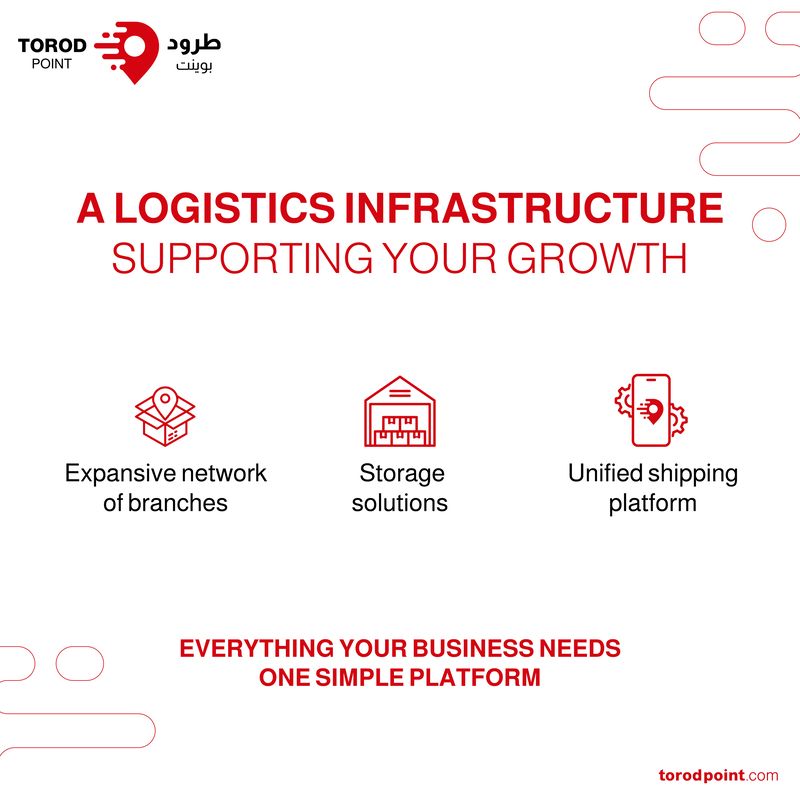 TOROD POINT طرود بوينت

A LOGISTICS INFRASTRUCTURE
SUPPORTING YOUR GROWTH

Expansive network of branches

Storage solutions

Unified shipping platform

EVERYTHING YOUR BUSINESS NEEDS
ONE SIMPLE PLATFORM

torodpoint.com